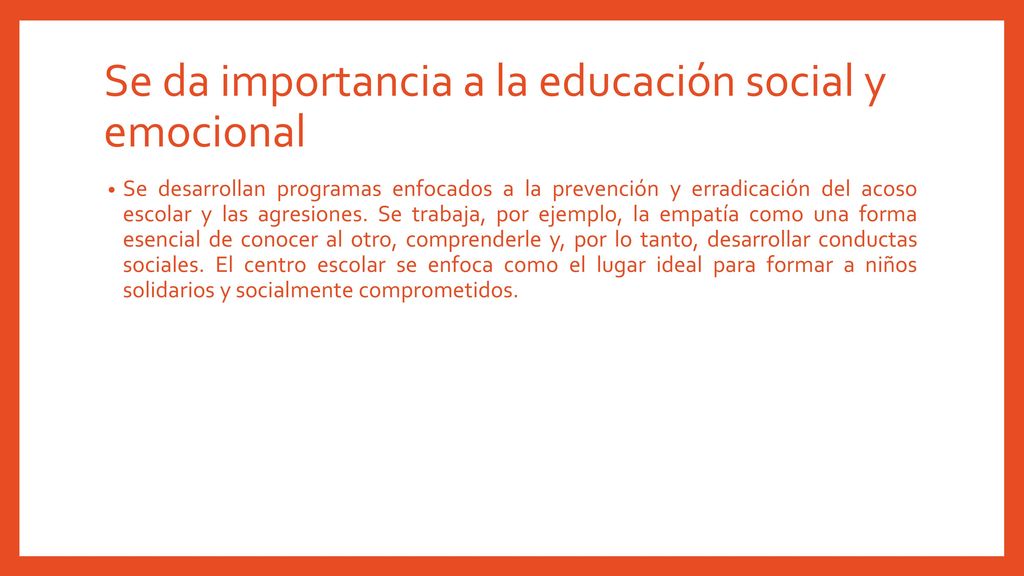 Se da importancia a la educación social y emocional

• Se desarrollan programas enfocados a la prevención y erradicación del acoso escolar y las agresiones. Se trabaja, por ejemplo, la empatía como una forma esencial de conocer al otro, comprenderle y, por lo tanto, desarrollar conductas sociales. El centro escolar se enfoca como el lugar ideal para formar a niños solidarios y socialmente comprometidos.